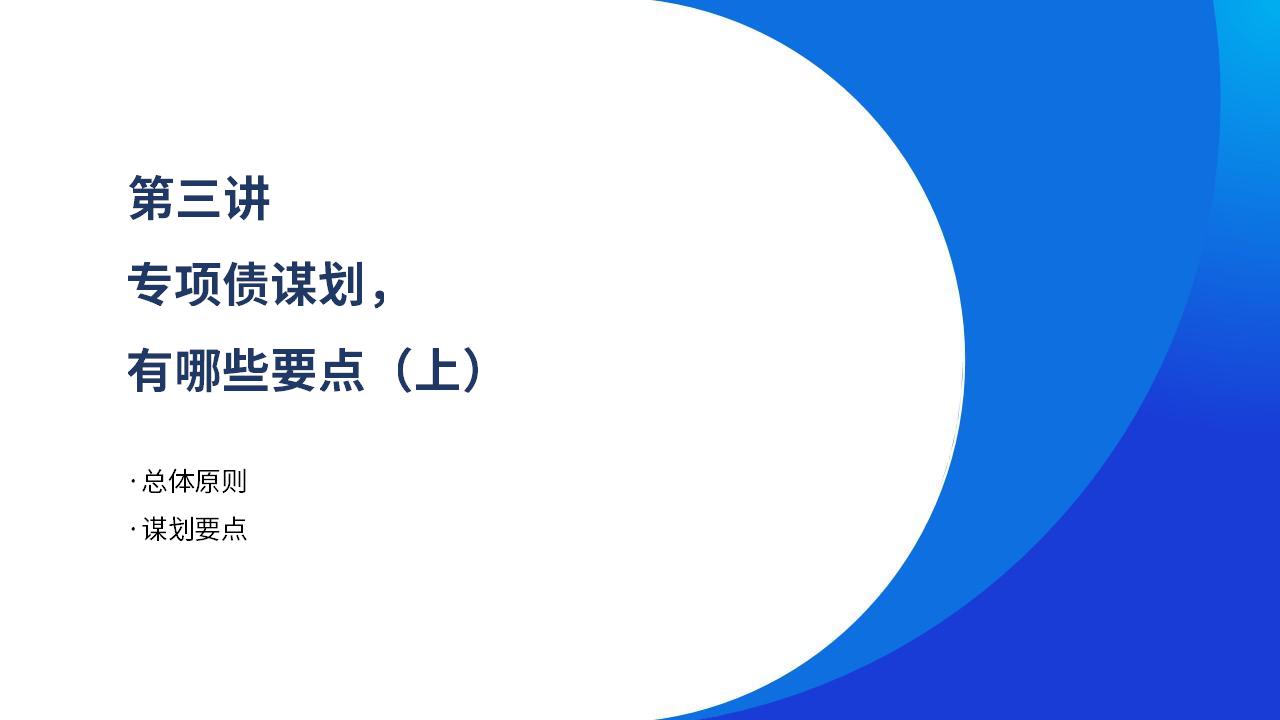 第三讲

专项债谋划，

有哪些要点（上）

· 总体原则

· 谋划要点